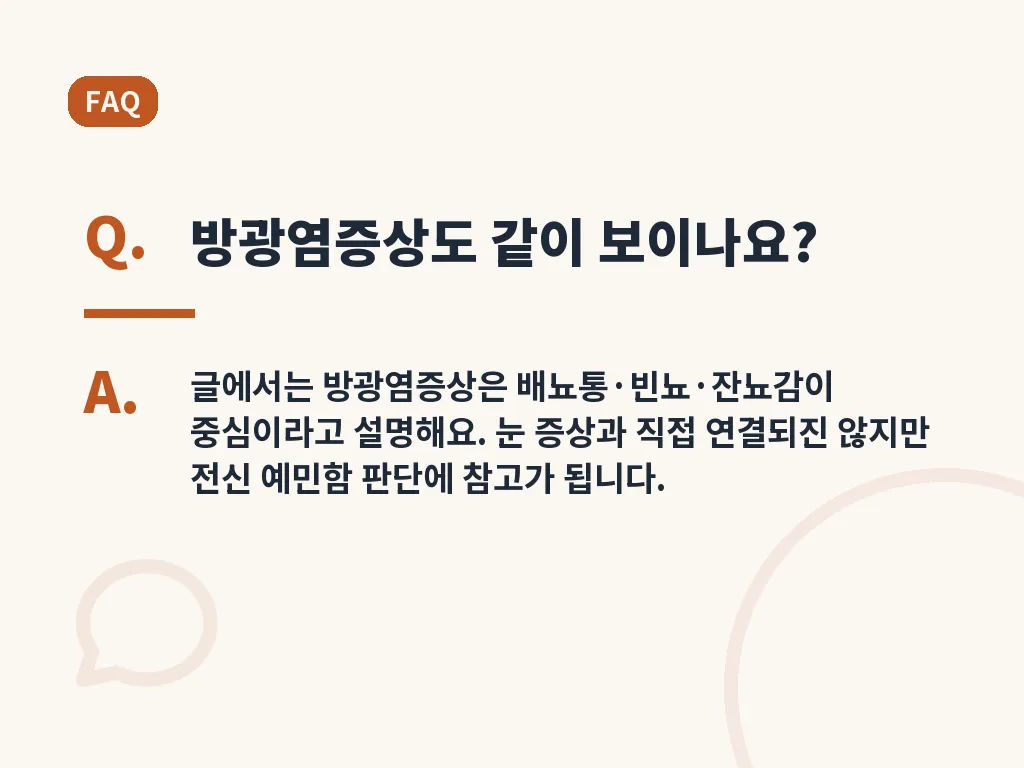 FAQ

Q. 방광염증상도 같이 보이나요?

A. 글에서는 방광염증상은 배뇨통·빈뇨·잔뇨감이 중심이라고 설명해요. 눈 증상과 직접 연결되진 않지만 전신 예민함 판단에 참고가 됩니다.